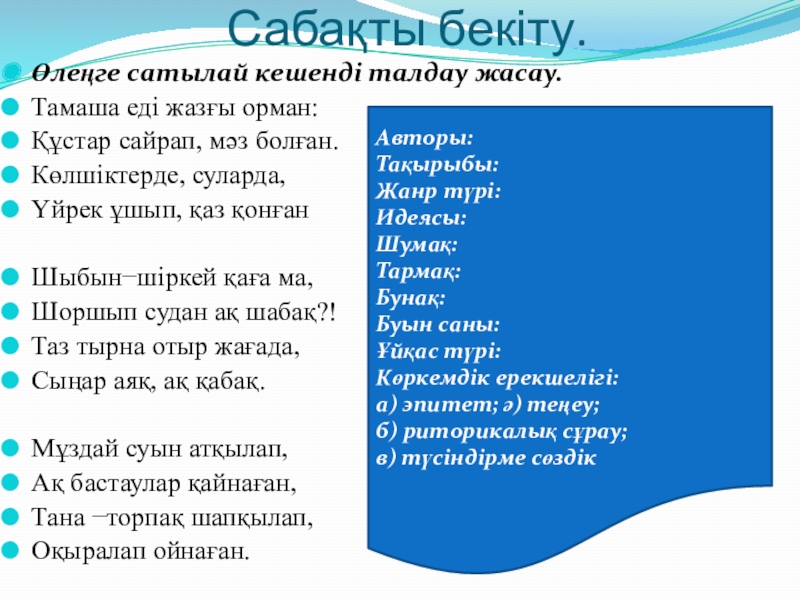 Сабақты бекіту.

Өлеңге сатылай кешенді талдау жасау.
Тамаша еді жазғы орман:
Құстар сайрап, мәз болған.
Көлшіктерде, суларда,
Үйрек ұшып, қаз қонған

Шыбын−шіркей қаға ма,
Шоршып судан ақ шабақ?!
Таз тырна отыр жағада,
Сыңар аяқ, ақ қабақ.

Мұздай суын атқылап,
Ақ бастаулар қайнаған,
Тана −торпақ шапқылап,
Оқыралап ойнаған.

Авторы:
Тақырыбы:
Жанр түрі:
Идеясы:
Шумақ:
Тармақ:
Бунақ:
Буын саны:
Ұйқас түрі:
Көркемдік ерекшелігі:
а) эпитет; ә) теңеу;
б) риторикалық сұрау;
в) түсіндірме сөздік